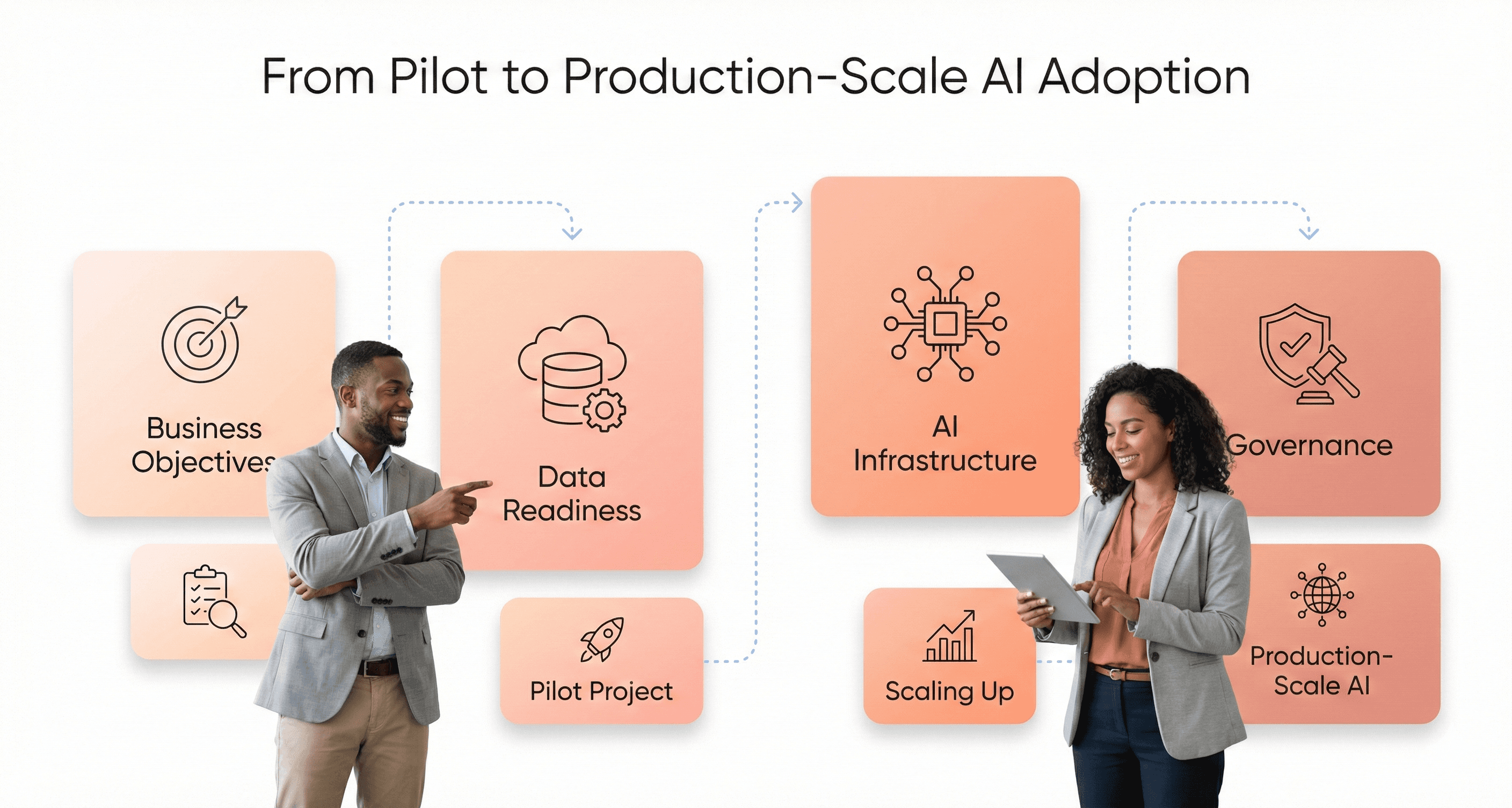 From Pilot to Production-Scale AI Adoption

Business Objectives

Data Readiness

Pilot Project

AI Infrastructure

Scaling Up

Governance

Production-Scale AI